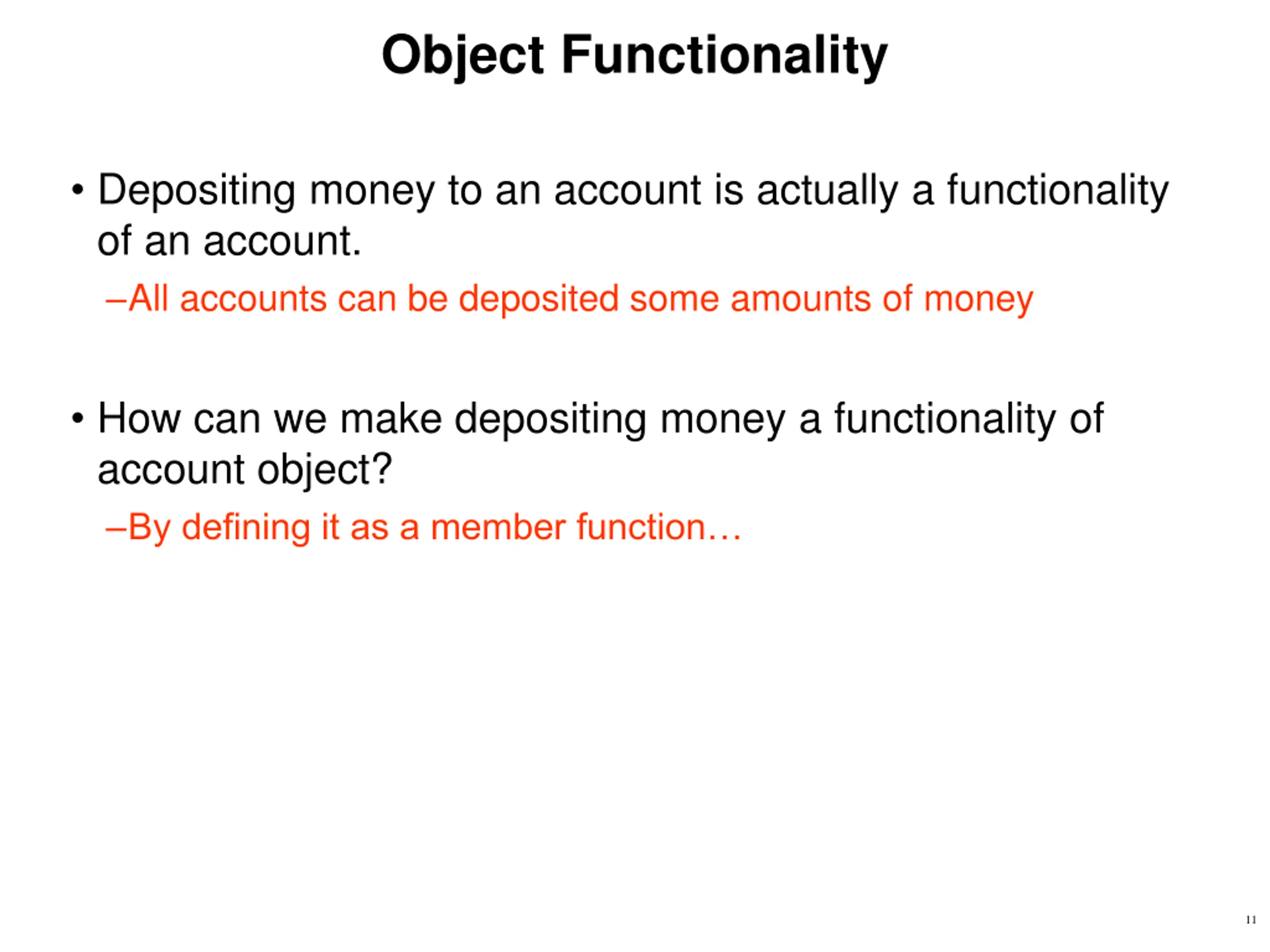 Object Functionality

• Depositing money to an account is actually a functionality of an account.

–All accounts can be deposited some amounts of money

• How can we make depositing money a functionality of account object?

–By defining it as a member function…

11